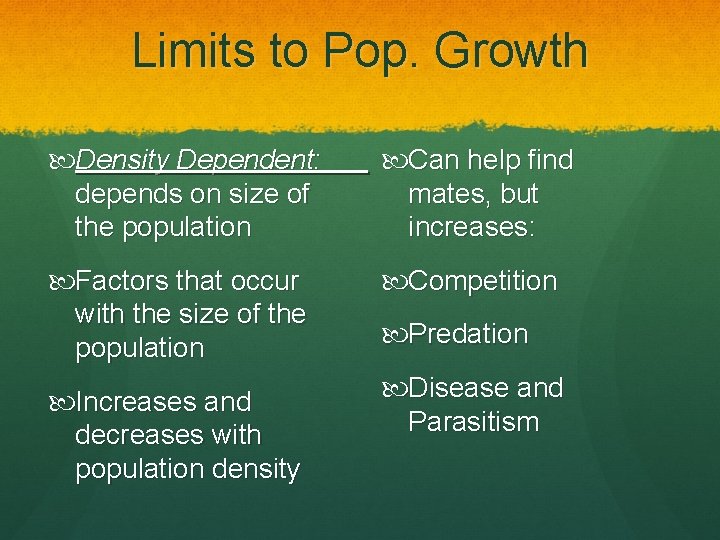 Limits to Pop. Growth

Density Dependent: depends on size of the population

Factors that occur with the size of the population

Increases and decreases with population density

Can help find mates, but increases:

Competition

Predation

Disease and Parasitism